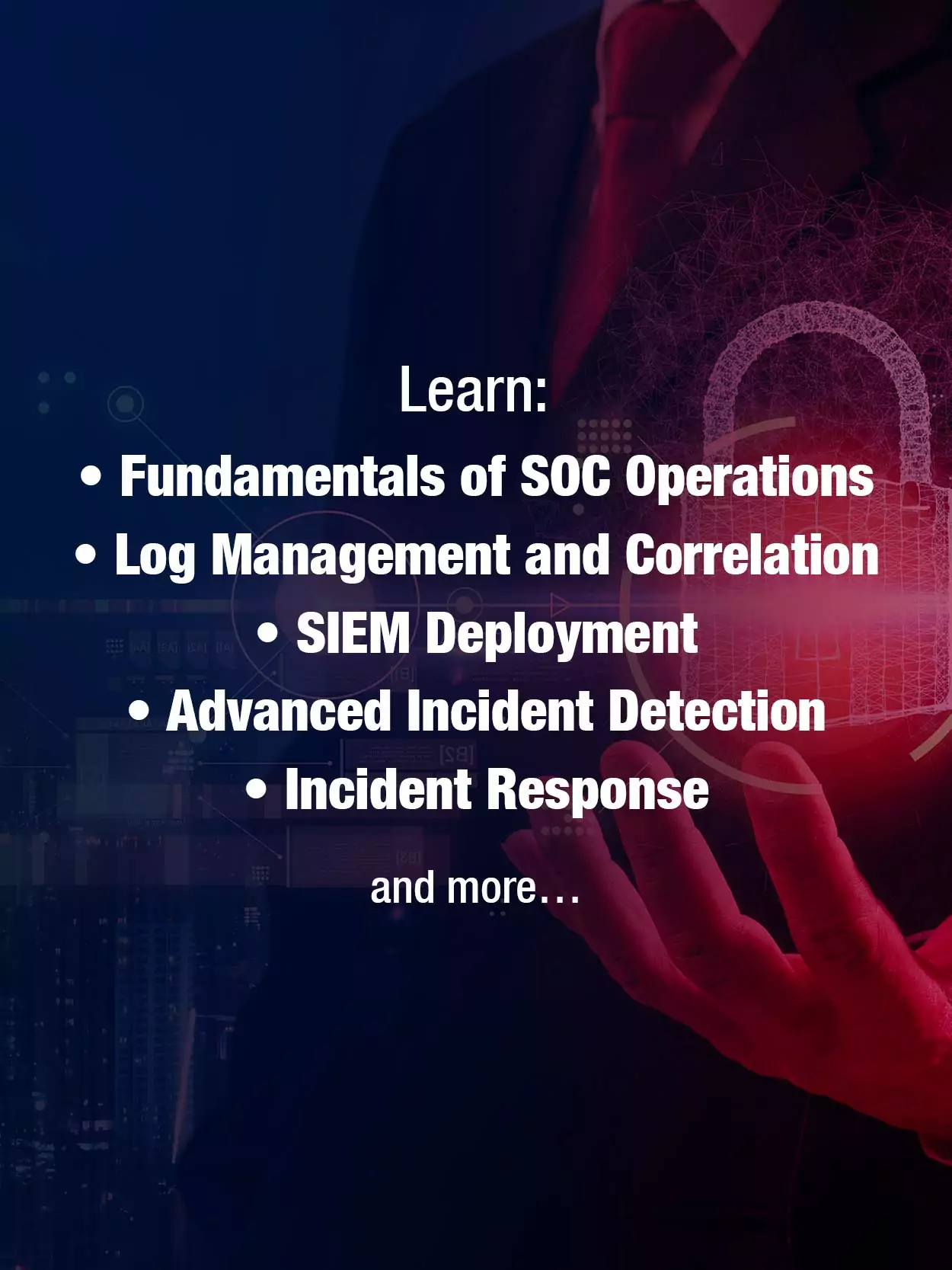 Learn:

• Fundamentals of SOC Operations
• Log Management and Correlation
• SIEM Deployment
• Advanced Incident Detection
• Incident Response

and more…